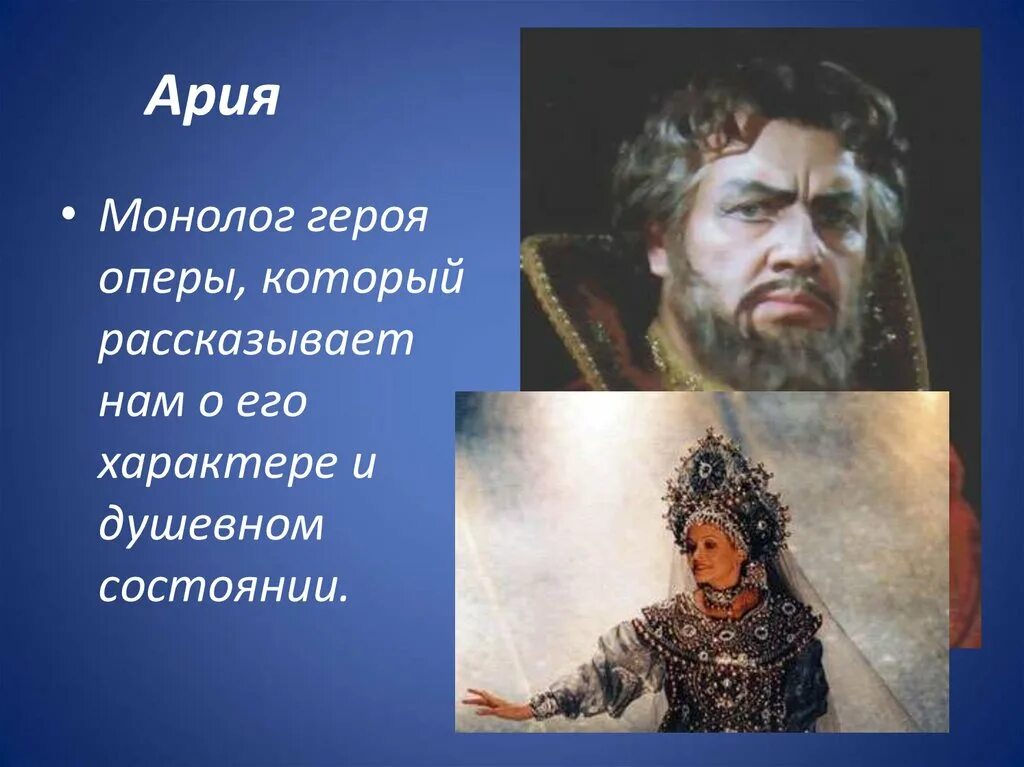 Ария

• Монолог героя оперы, который рассказывает нам о его характере и душевном состоянии.